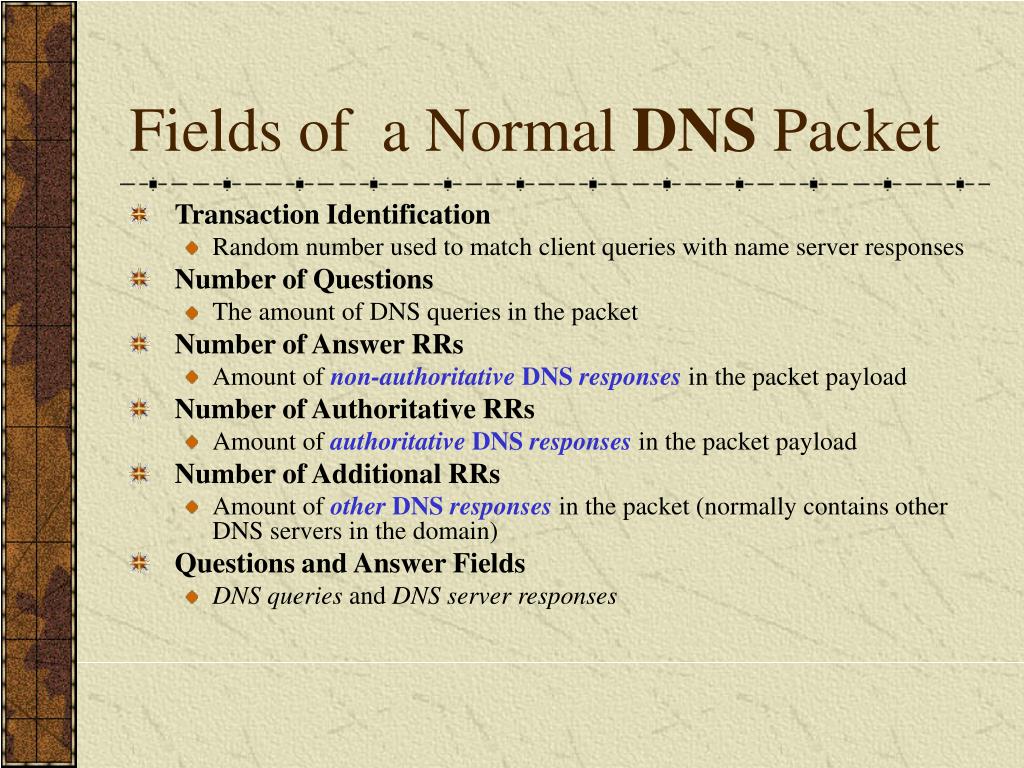 Fields of a Normal DNS Packet

Transaction Identification
Random number used to match client queries with name server responses

Number of Questions
The amount of DNS queries in the packet

Number of Answer RRs
Amount of non-authoritative DNS responses in the packet payload

Number of Authoritative RRs
Amount of authoritative DNS responses in the packet payload

Number of Additional RRs
Amount of other DNS responses in the packet (normally contains other DNS servers in the domain)

Questions and Answer Fields
DNS queries and DNS server responses